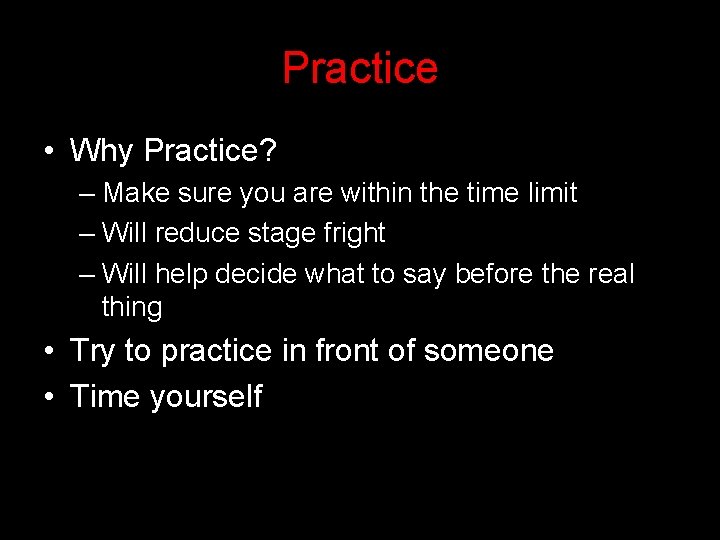 Practice

• Why Practice?
– Make sure you are within the time limit
– Will reduce stage fright
– Will help decide what to say before the real thing
• Try to practice in front of someone
• Time yourself